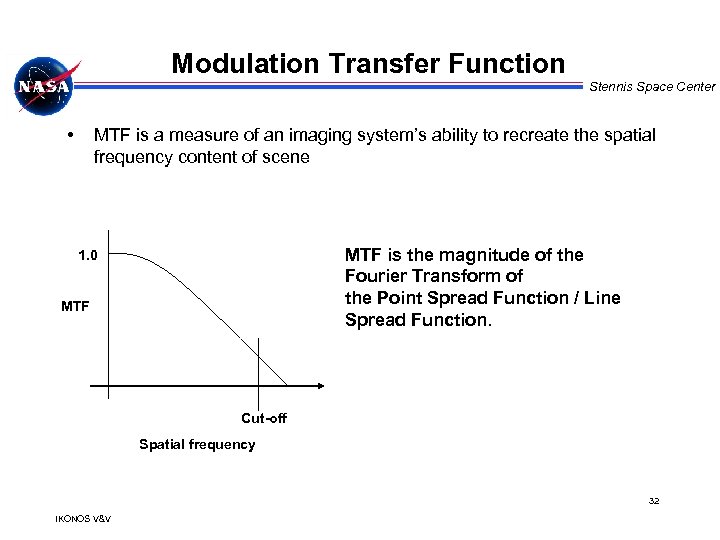 NASA

Modulation Transfer Function

Stennis Space Center

• MTF is a measure of an imaging system's ability to recreate the spatial frequency content of scene

1.0

MTF

Cut-off

Spatial frequency

MTF is the magnitude of the Fourier Transform of the Point Spread Function / Line Spread Function.

32

IKONOS V&V